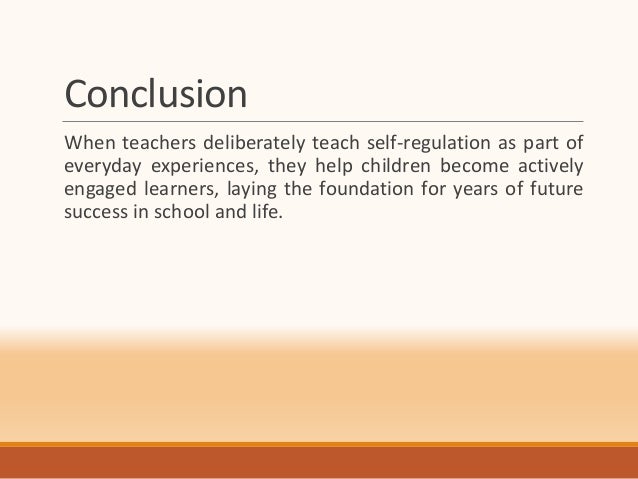 Conclusion

When teachers deliberately teach self-regulation as part of everyday experiences, they help children become actively engaged learners, laying the foundation for years of future success in school and life.